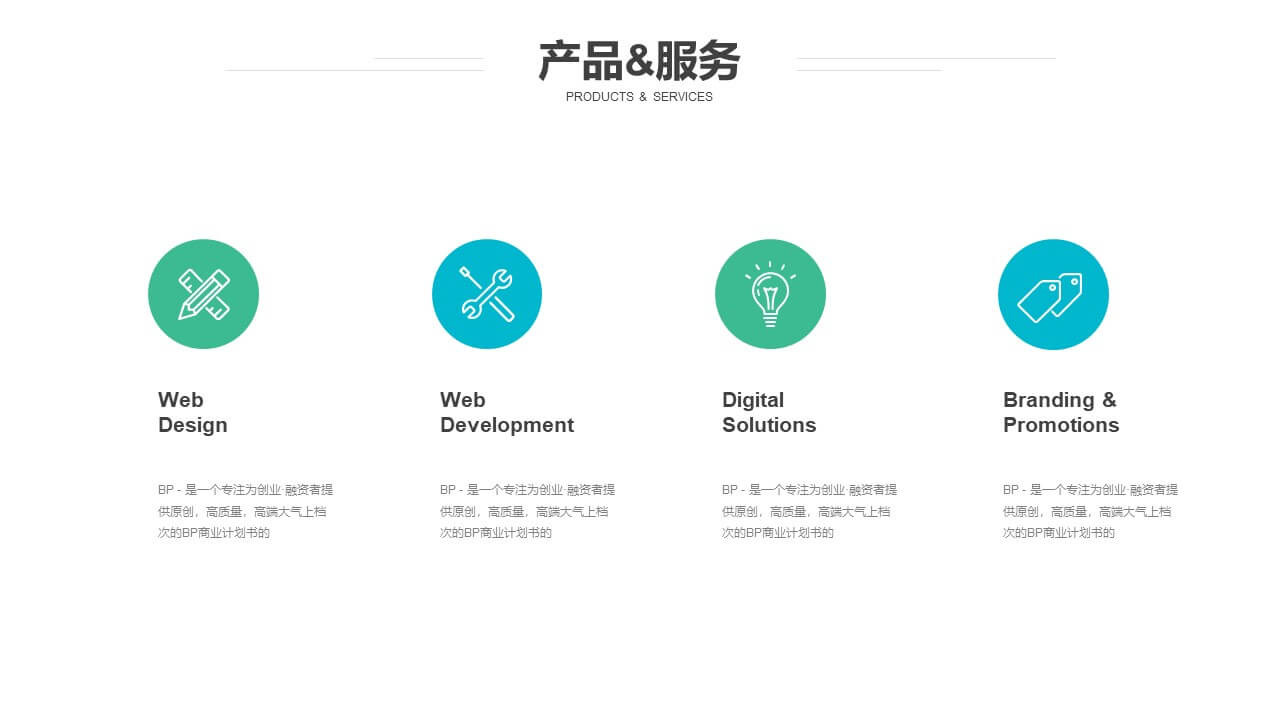 产品&服务
PRODUCTS & SERVICES

Web Design

BP - 是一个专注为创业·融资者提供原创，高质量，高端大气上档次的BP商业计划书的

Web Development

BP - 是一个专注为创业·融资者提供原创，高质量，高端大气上档次的BP商业计划书的

Digital Solutions

BP - 是一个专注为创业·融资者提供原创，高质量，高端大气上档次的BP商业计划书的

Branding & Promotions

BP - 是一个专注为创业·融资者提供原创，高质量，高端大气上档次的BP商业计划书的